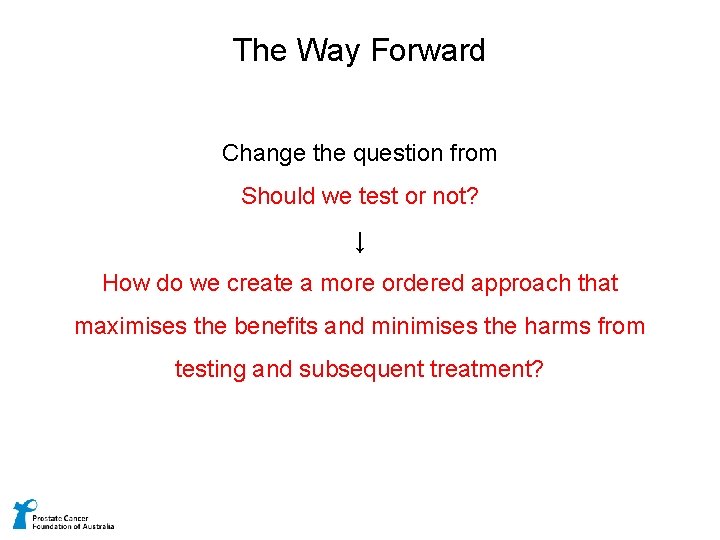 The Way Forward

Change the question from

Should we test or not?

↓

How do we create a more ordered approach that maximises the benefits and minimises the harms from testing and subsequent treatment?

Prostate Cancer Foundation of Australia